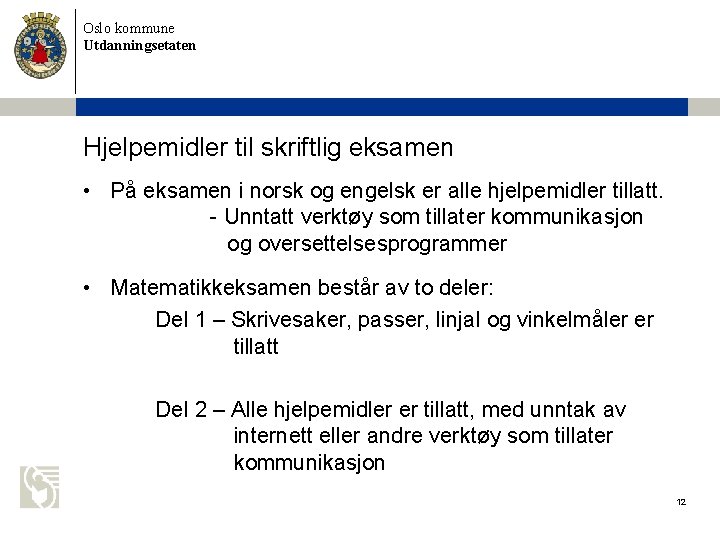 Oslo kommune
Utdanningsetaten

Hjelpemidler til skriftlig eksamen

• På eksamen i norsk og engelsk er alle hjelpemidler tillatt.
- Unntatt verktøy som tillater kommunikasjon og oversettelsesprogrammer

• Matematikkeksamen består av to deler:
Del 1 – Skrivesaker, passer, linjal og vinkelmåler er tillatt

Del 2 – Alle hjelpemidler er tillatt, med unntak av internett eller andre verktøy som tillater kommunikasjon

12